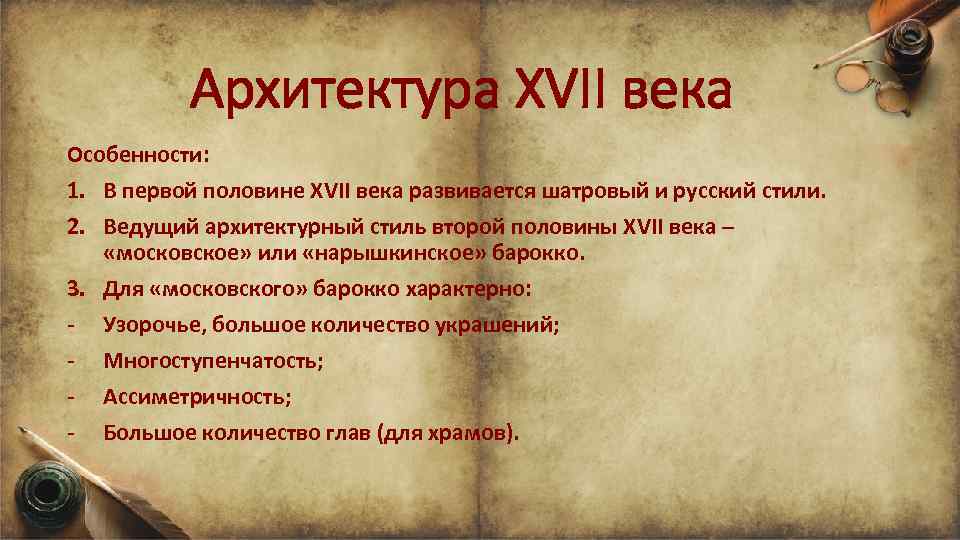 Архитектура XVII века

Особенности:

1. В первой половине XVII века развивается шатровый и русский стили.
2. Ведущий архитектурный стиль второй половины XVII века – «московское» или «нарышкинское» барокко.
3. Для «московского» барокко характерно:
- Узорочье, большое количество украшений;
- Многоступенчатость;
- Ассиметричность;
- Большое количество глав (для храмов).